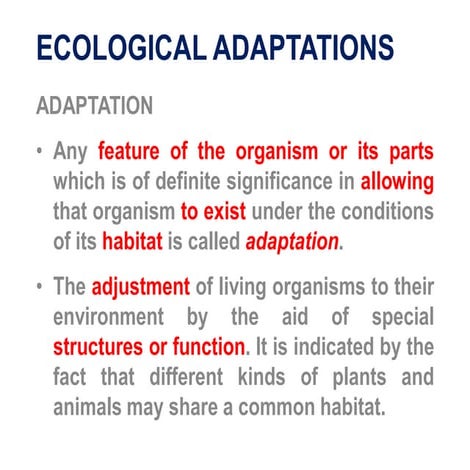 ECOLOGICAL ADAPTATIONS

ADAPTATION

• Any feature of the organism or its parts which is of definite significance in allowing that organism to exist under the conditions of its habitat is called adaptation.

• The adjustment of living organisms to their environment by the aid of special structures or function. It is indicated by the fact that different kinds of plants and animals may share a common habitat.